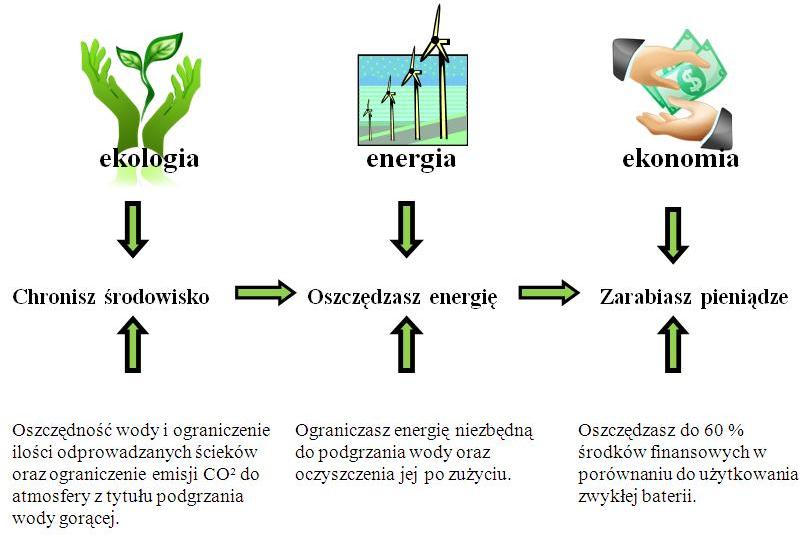 ekologia

energia

ekonomia

Chronisz środowisko

Oszczędzasz energię

Zarabiasz pieniądze

Oszczędność wody i ograniczenie ilości odprowadzanych ścieków oraz ograniczenie emisji $CO^2$ do atmosfery z tytułu podgrzania wody gorącej.

Ograniczasz energię niezbędną do podgrzania wody oraz oczyszczenia jej po zużyciu.

Oszczędzasz do 60 % środków finansowych w porównaniu do użytkowania zwykłej baterii.